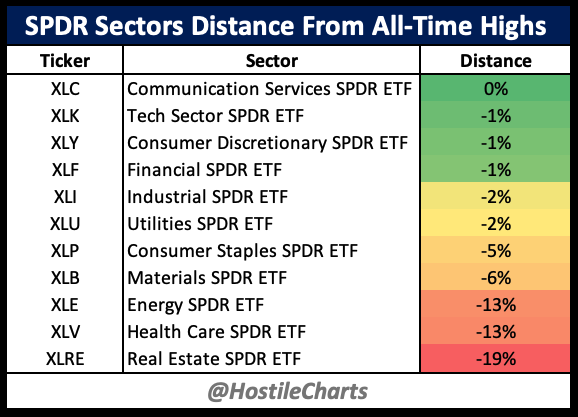 SPDR Sectors Distance From All-Time Highs

| Ticker | Sector | Distance |
|---|---|---|
| XLC | Communication Services SPDR ETF | 0% |
| XLK | Tech Sector SPDR ETF | -1% |
| XLY | Consumer Discretionary SPDR ETF | -1% |
| XLF | Financial SPDR ETF | -1% |
| XLI | Industrial SPDR ETF | -2% |
| XLU | Utilities SPDR ETF | -2% |
| XLP | Consumer Staples SPDR ETF | -5% |
| XLB | Materials SPDR ETF | -6% |
| XLE | Energy SPDR ETF | -13% |
| XLV | Health Care SPDR ETF | -13% |
| XLRE | Real Estate SPDR ETF | -19% |

@HostileCharts